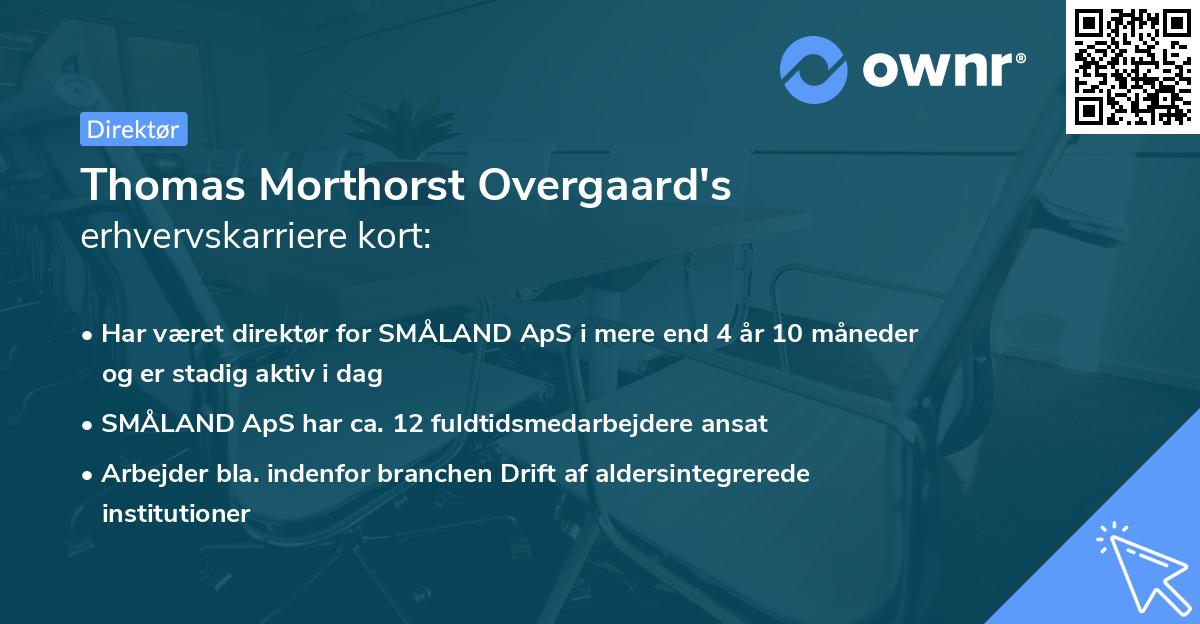 ownr®

Direktør

Thomas Morthorst Overgaard's erhvervskarriere kort:

• Har været direktør for SMÅLAND ApS i mere end 4 år 10 måneder og er stadig aktiv i dag

• SMÅLAND ApS har ca. 12 fuldtidsmedarbejdere ansat

• Arbejder bla. indenfor branchen Drift af aldersintegrerede institutioner